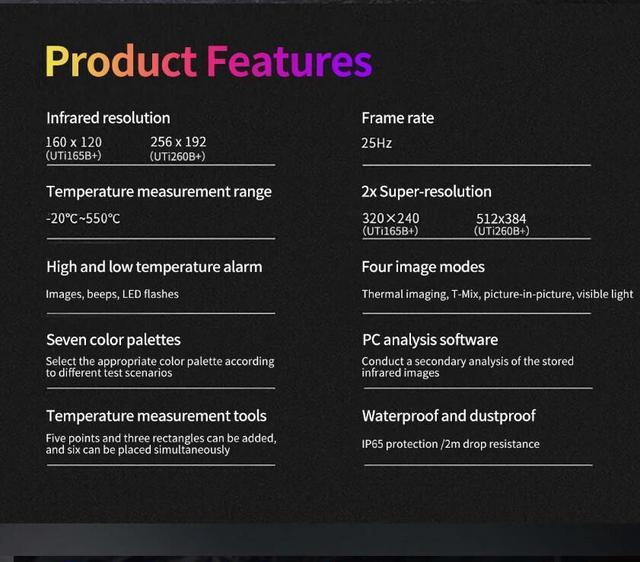 Product Features

Infrared resolution

160 x 120 (UTi165B+) 256 x 192 (UTi260B+)

Temperature measurement range

-20℃~550℃

High and low temperature alarm

Images, beeps, LED flashes

Seven color palettes

Select the appropriate color palette according to different test scenarios

Temperature measurement tools

Five points and three rectangles can be added, and six can be placed simultaneously

Frame rate

25Hz

2x Super-resolution

320×240 (UTi165B+) 512x384 (UTi260B+)

Four image modes

Thermal imaging, T-Mix, picture-in-picture, visible light

PC analysis software

Conduct a secondary analysis of the stored infrared images

Waterproof and dustproof

IP65 protection /2m drop resistance